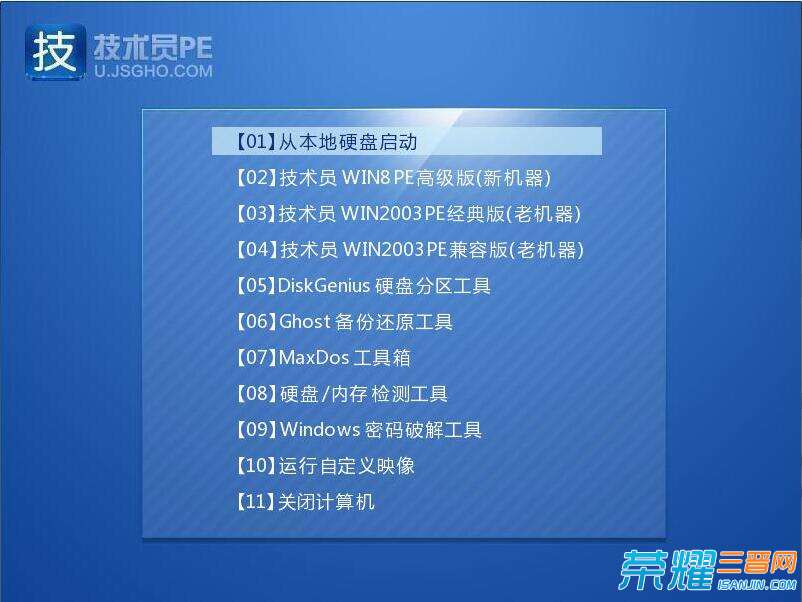 技 技术员PE
U.JSGHO.COM

【01】从本地硬盘启动
【02】技术员 WIN8 PE高级版(新机器)
【03】技术员 WIN2003PE经典版(老机器)
【04】技术员 WIN2003PE兼容版(老机器)
【05】DiskGenius 硬盘分区工具
【06】Ghost 备份还原工具
【07】MaxDos 工具箱
【08】硬盘/内存 检测工具
【09】Windows 密码破解工具
【10】运行自定义映像
【11】关闭计算机

荣耀三晋网
ISANJIN.COM